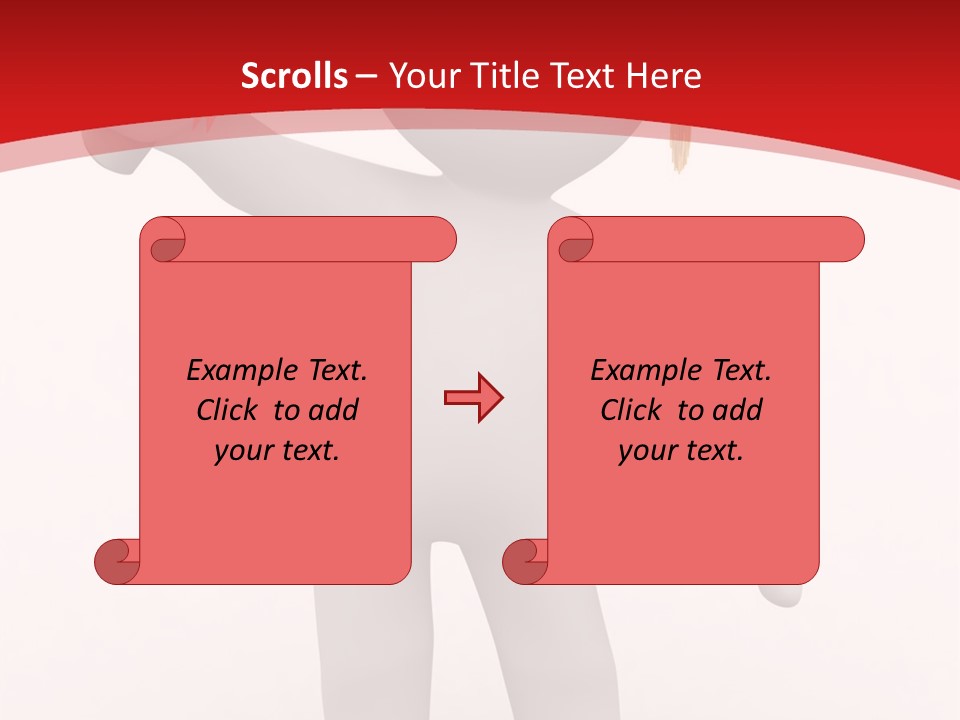 Scrolls – Your Title Text Here

Example Text. Click to add your text.

Example Text. Click to add your text.